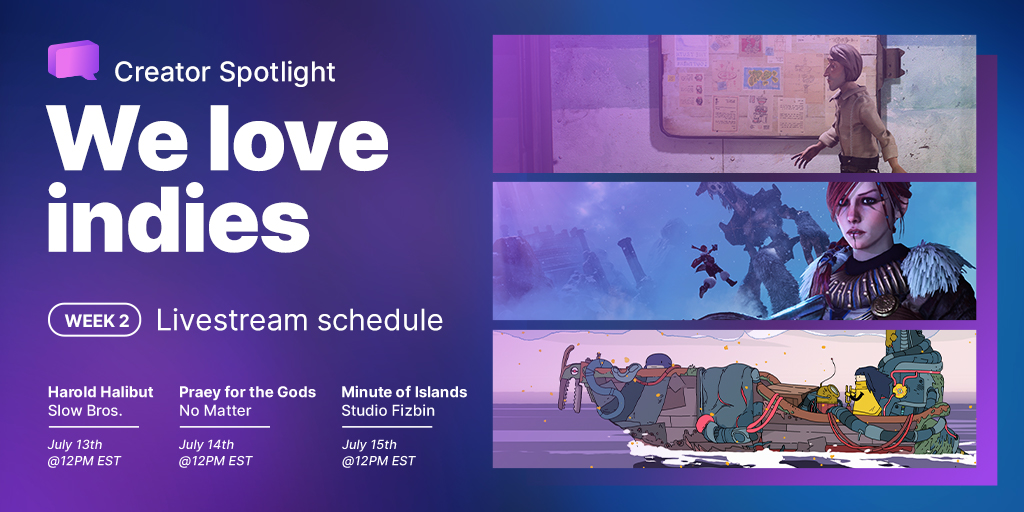 Creator Spotlight

We love indies

WEEK 2 Livestream schedule

Harold Halibut
Slow Bros.

July 13th
@12PM EST

Praey for the Gods
No Matter

July 14th
@12PM EST

Minute of Islands
Studio Fizbin

July 15th
@12PM EST